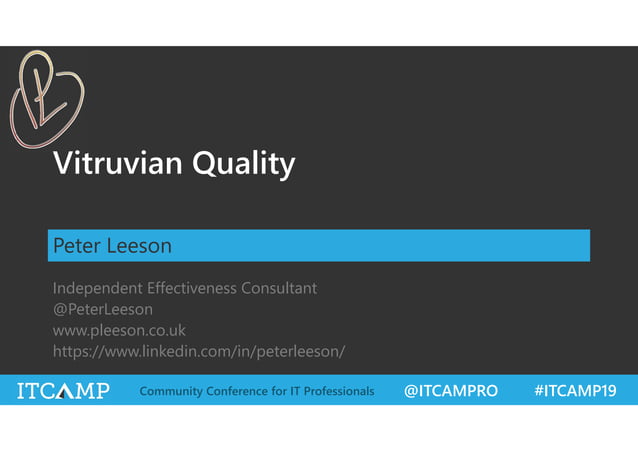 Vitruvian Quality

Peter Leeson

Independent Effectiveness Consultant
@PeterLeeson
www.pleeson.co.uk
https://www.linkedin.com/in/peterleeson/

ITCAMP Community Conference for IT Professionals @ITCAMPRO #ITCAMP19